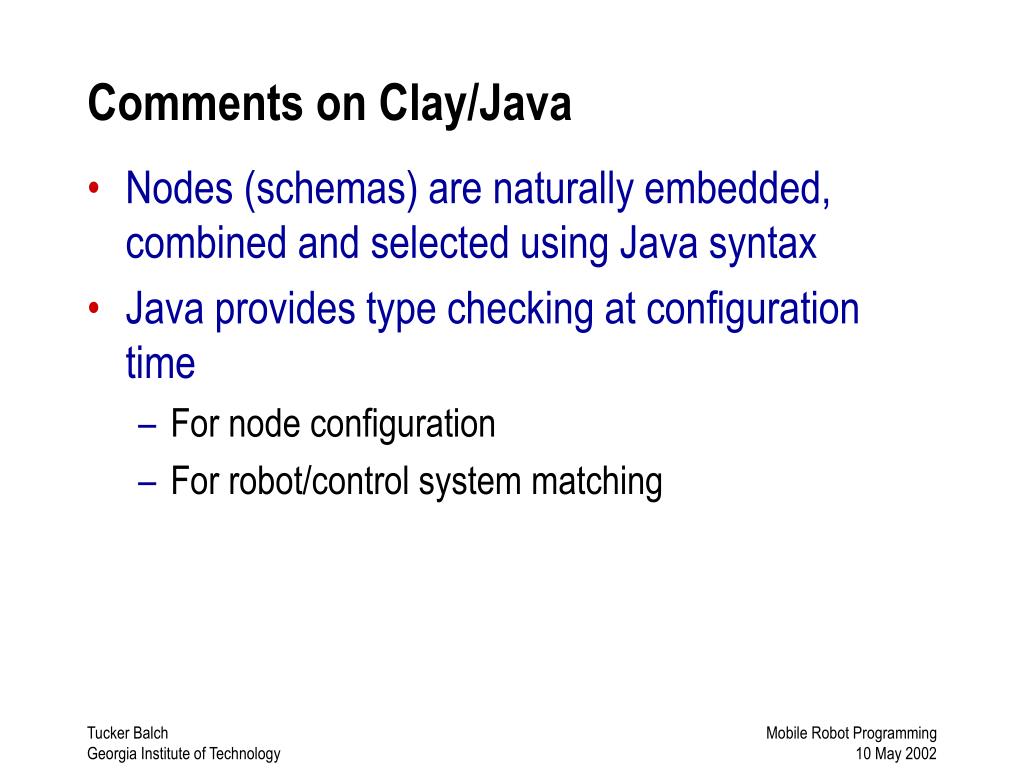 Comments on Clay/Java

• Nodes (schemas) are naturally embedded, combined and selected using Java syntax
• Java provides type checking at configuration time
– For node configuration
– For robot/control system matching

Tucker Balch
Georgia Institute of Technology

Mobile Robot Programming
10 May 2002